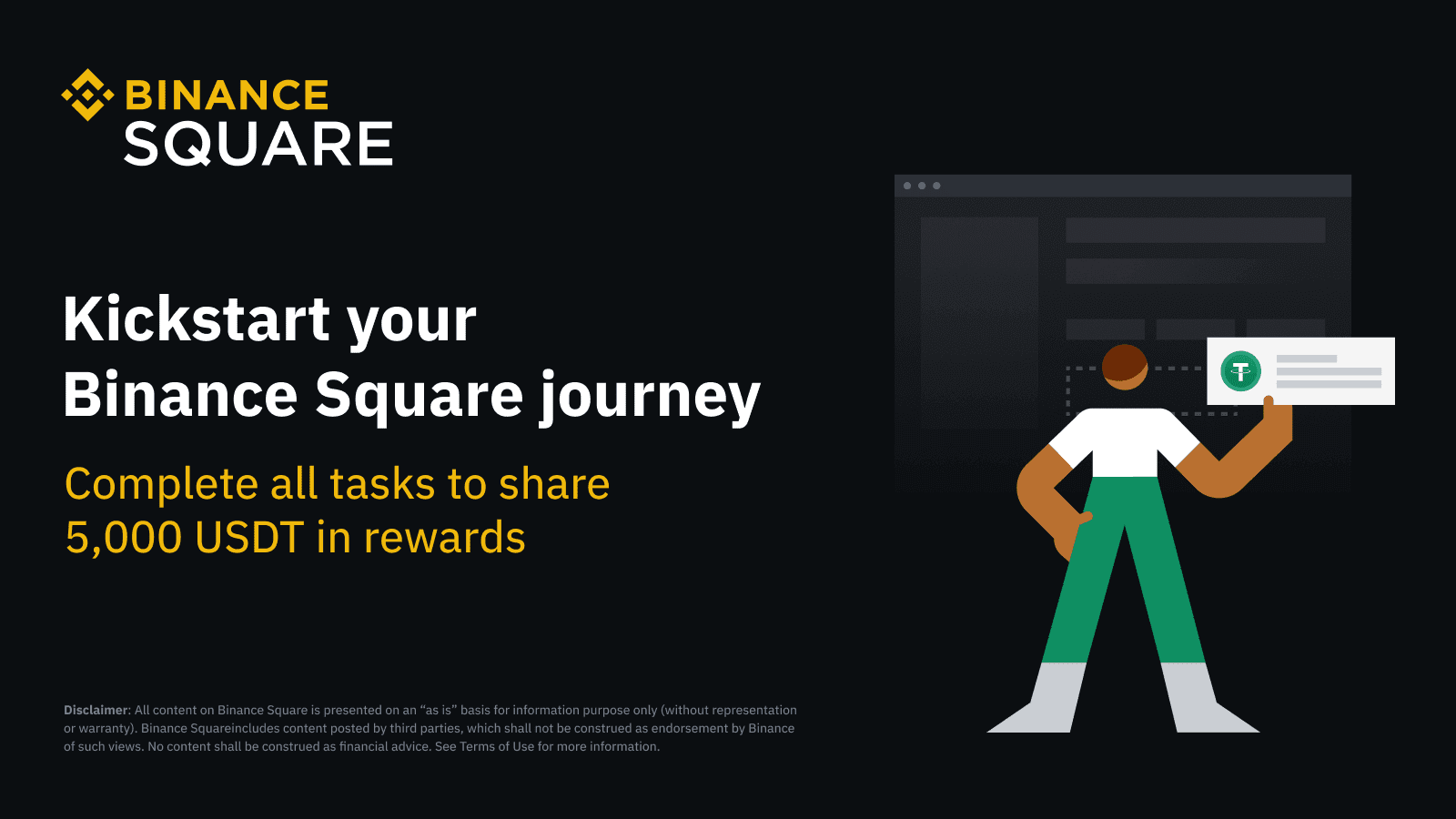 BINANCE
SQUARE

Kickstart your
Binance Square journey

Complete all tasks to share
5,000 USDT in rewards

Disclaimer: All content on Binance Square is presented on an "as is" basis for information purpose only (without representation or warranty). Binance Squareincludes content posted by third parties, which shall not be construed as endorsement by Binance of such views. No content shall be construed as financial advice. See Terms of Use for more information.